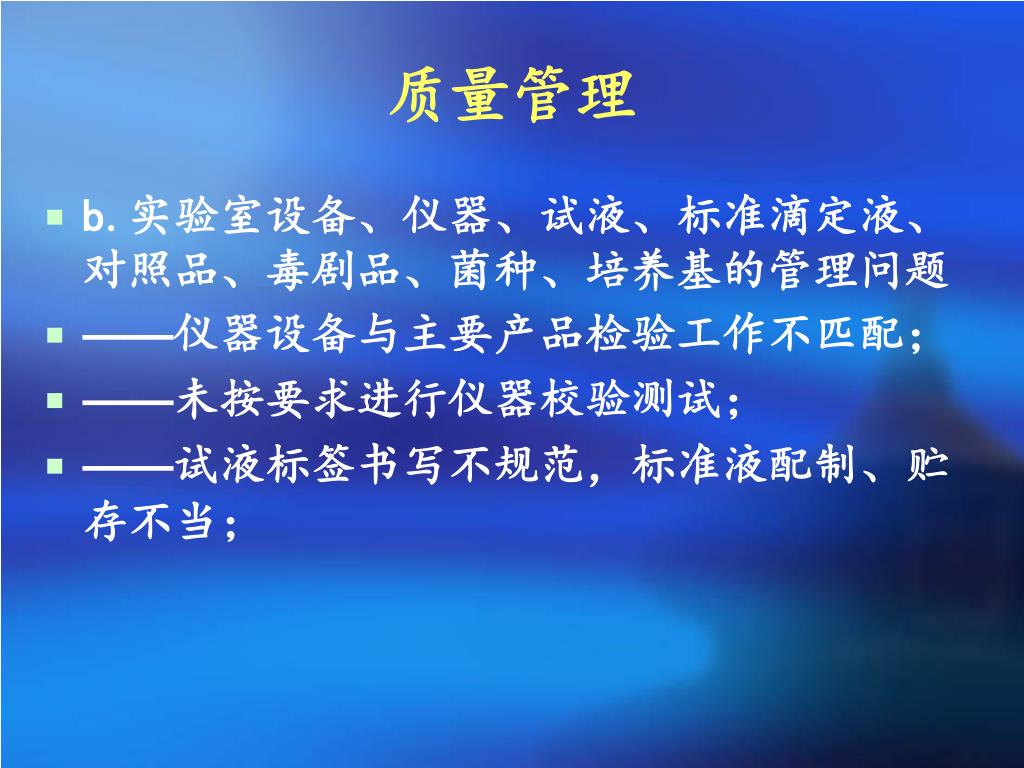 质量管理

b. 实验室设备、仪器、试液、标准滴定液、对照品、毒剧品、菌种、培养基的管理问题

——仪器设备与主要产品检验工作不匹配；

——未按要求进行仪器校验测试；

——试液标签书写不规范，标准液配制、贮存不当；